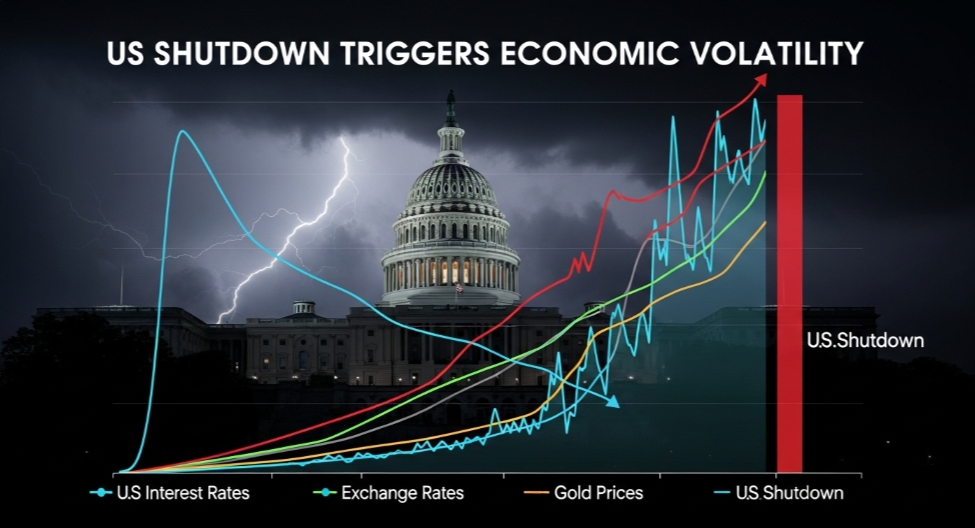 US SHUTDOWN TRIGGERS ECONOMIC VOLATILITY

U.S.Shutdown

U.S Interest Rates
Exchange Rates
Gold Prices
U.S.Shutdown